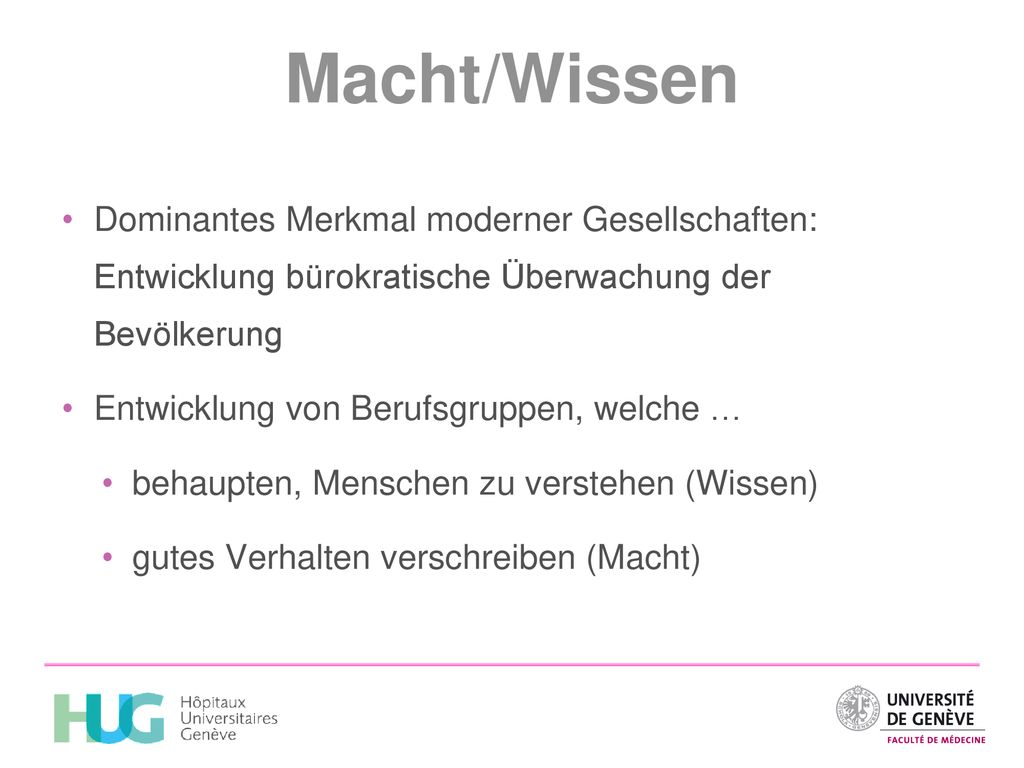 Macht/Wissen

• Dominantes Merkmal moderner Gesellschaften: Entwicklung bürokratische Überwachung der Bevölkerung

• Entwicklung von Berufsgruppen, welche …

• behaupten, Menschen zu verstehen (Wissen)

• gutes Verhalten verschreiben (Macht)

HUG Hôpitaux Universitaires Genève

UNIVERSITÉ DE GENÈVE
FACULTÉ DE MÉDECINE